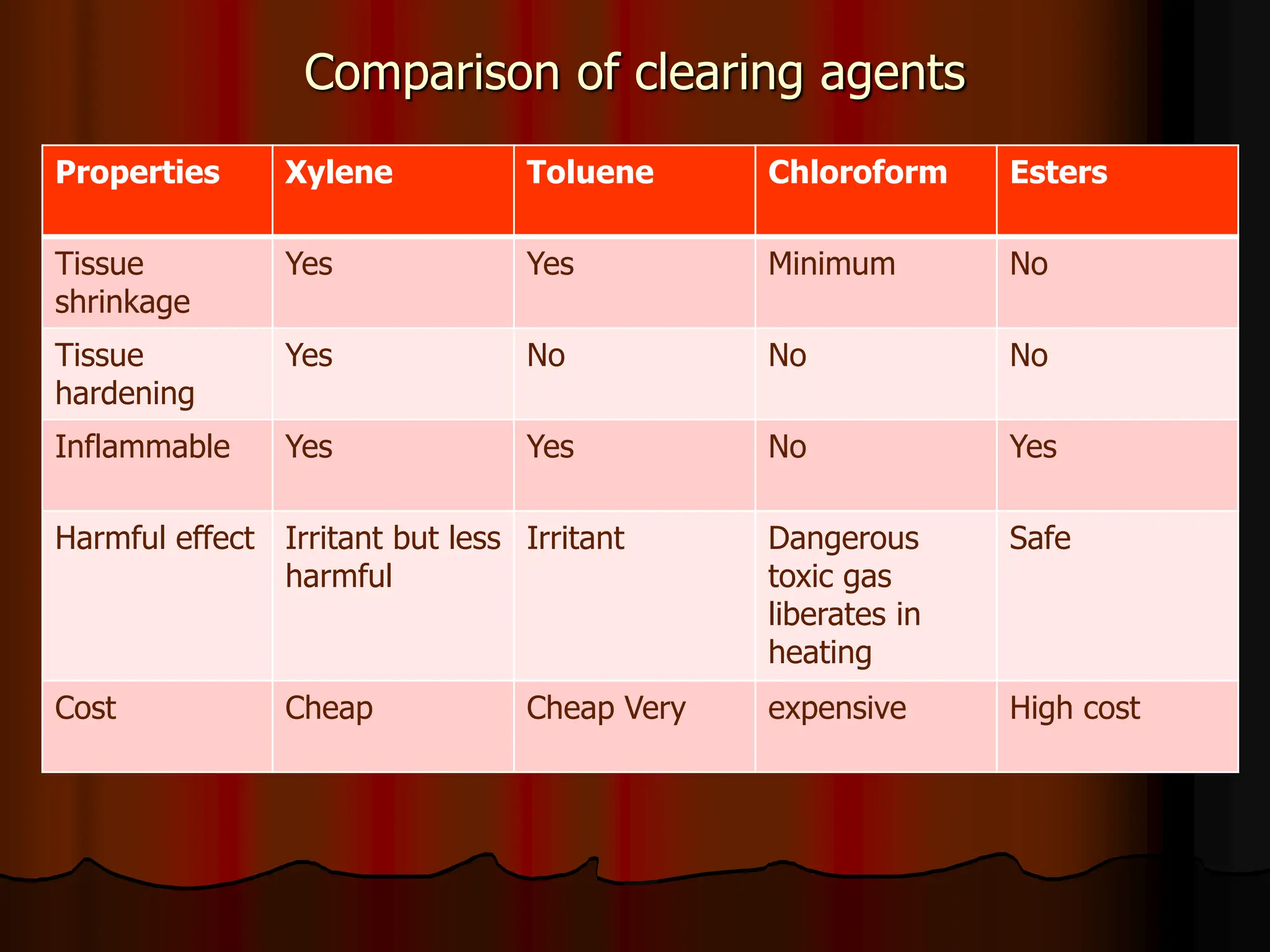 Comparison of clearing agents

| Properties | Xylene | Toluene | Chloroform | Esters |
|---|---|---|---|---|
| Tissue shrinkage | Yes | Yes | Minimum | No |
| Tissue hardening | Yes | No | No | No |
| Inflammable | Yes | Yes | No | Yes |
| Harmful effect | Irritant but less harmful | Irritant | Dangerous toxic gas liberates in heating | Safe |
| Cost | Cheap | Cheap Very | expensive | High cost |